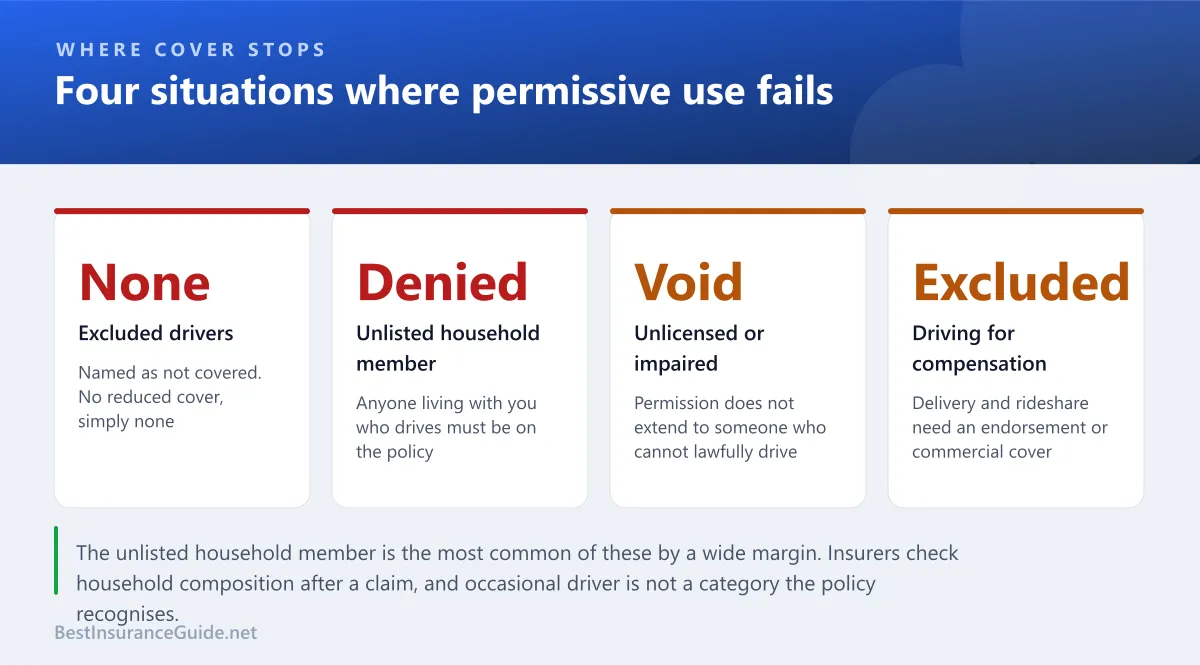 WHERE COVER STOPS

Four situations where permissive use fails

None

Excluded drivers

Named as not covered. No reduced cover, simply none

Denied

Unlisted household member

Anyone living with you who drives must be on the policy

Void

Unlicensed or impaired

Permission does not extend to someone who cannot lawfully drive

Excluded

Driving for compensation

Delivery and rideshare need an endorsement or commercial cover

The unlisted household member is the most common of these by a wide margin. Insurers check household composition after a claim, and occasional driver is not a category the policy recognises.

BestInsuranceGuide.net